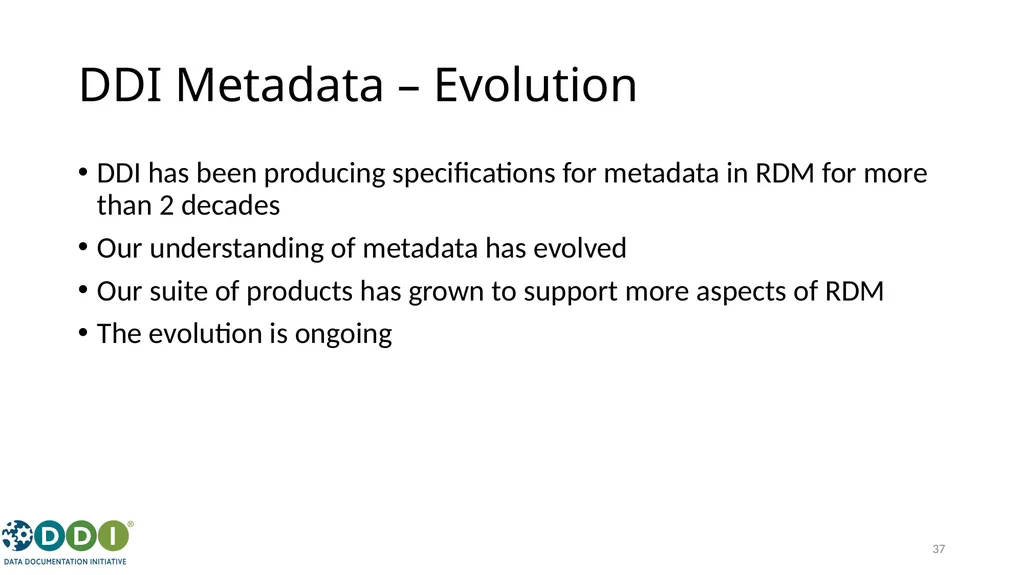 DDI Metadata – Evolution

• DDI has been producing specifications for metadata in RDM for more than 2 decades
• Our understanding of metadata has evolved
• Our suite of products has grown to support more aspects of RDM
• The evolution is ongoing

DDI®
DATA DOCUMENTATION INITIATIVE

37